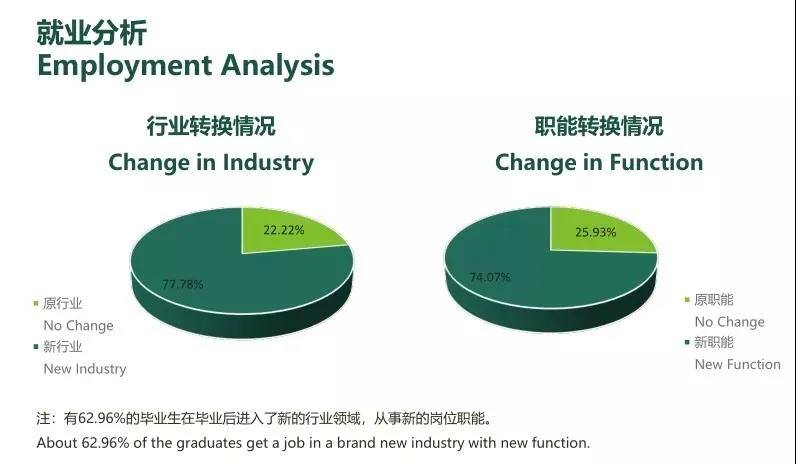 就业分析
Employment Analysis

行业转换情况
Change in Industry

22.22%

77.78%

原行业
No Change
新行业
New Industry

职能转换情况
Change in Function

25.93%

74.07%

原职能
No Change
新职能
New Function

注：有62.96%的毕业生在毕业后进入了新的行业领域，从事新的岗位职能。
About 62.96% of the graduates get a job in a brand new industry with new function.